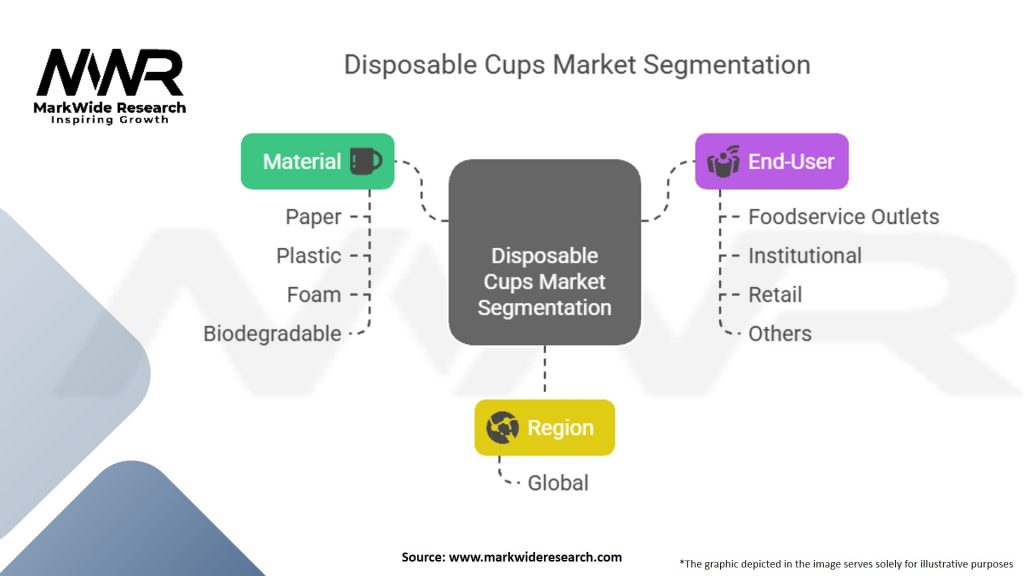 MWR
MarkWide Research
Inspiring Growth

Disposable Cups Market Segmentation

Material
Paper
Plastic
Foam
Biodegradable

Disposable Cups Market Segmentation

End-User
Foodservice Outlets
Institutional
Retail
Others

Region
Global

Source: www.markwideresearch.com

*The graphic depicted in the image serves solely for illustrative purposes